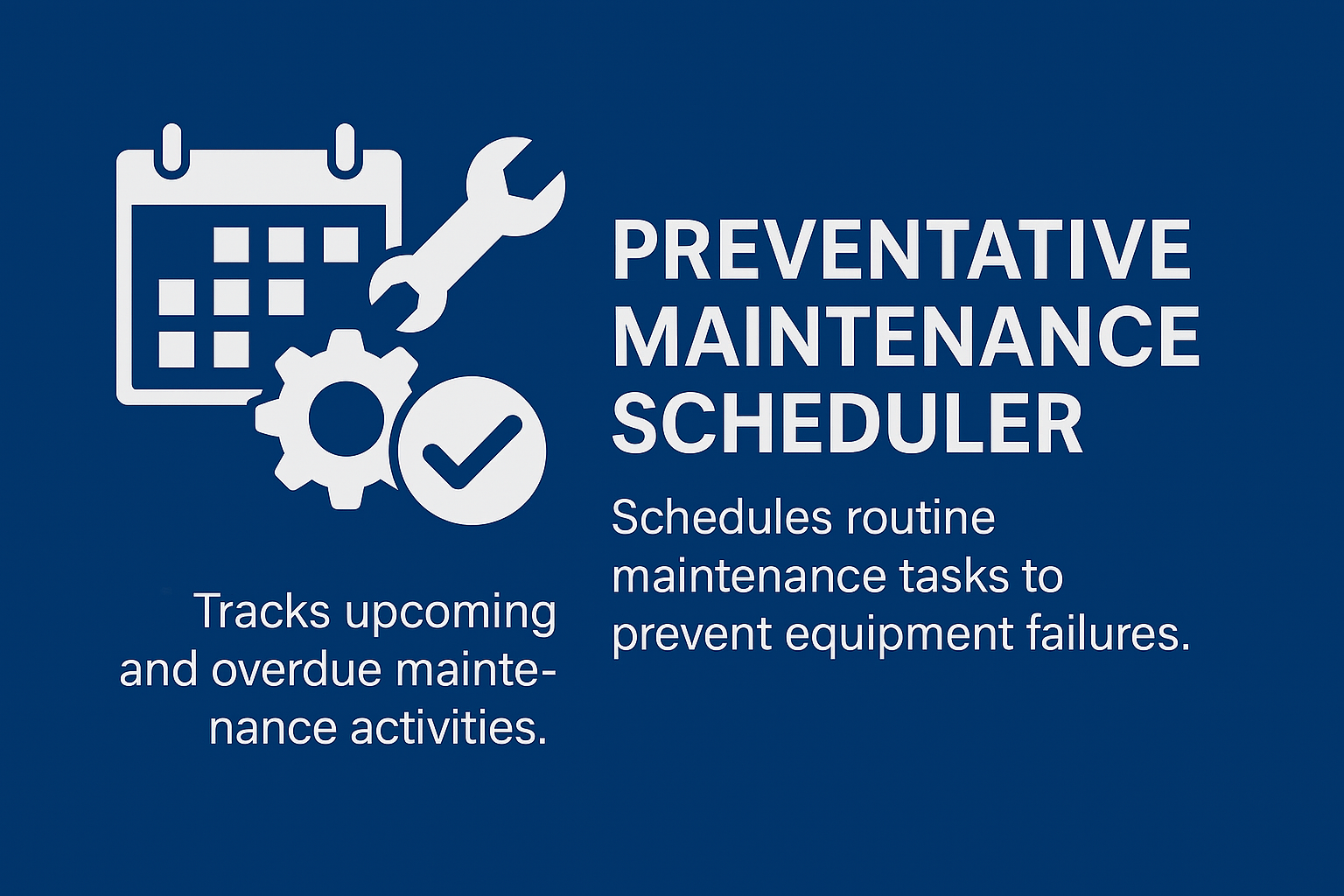 PREVENTATIVE MAINTENANCE SCHEDULER

Schedules routine maintenance tasks to prevent equipment failures.

Tracks upcoming and overdue maintenance activities.